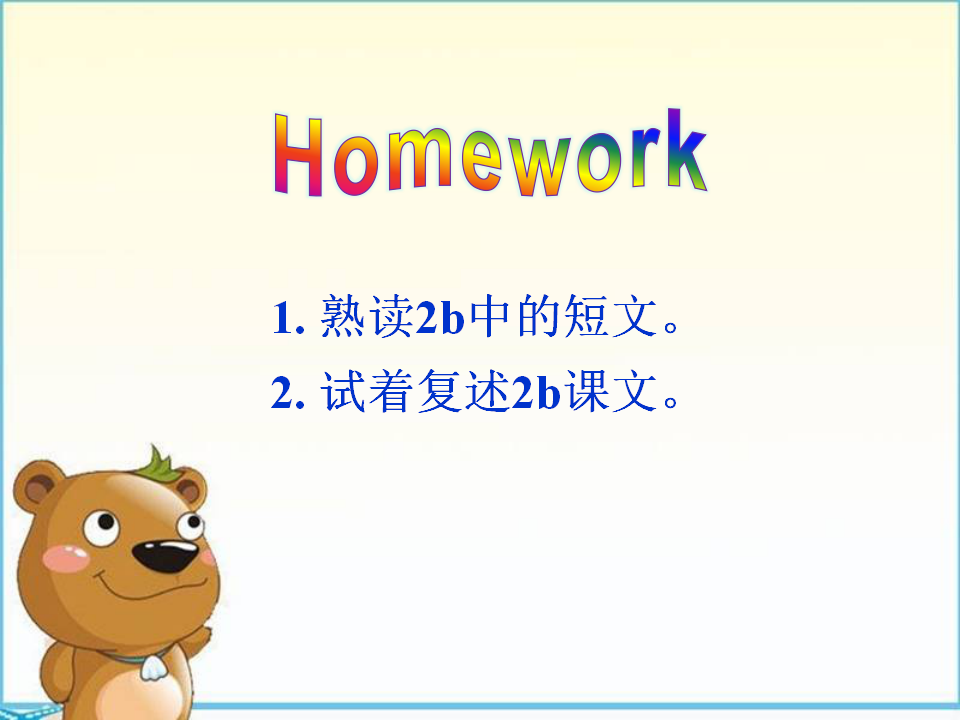 Homework

1. 熟读2b中的短文。

2. 试着复述2b课文。